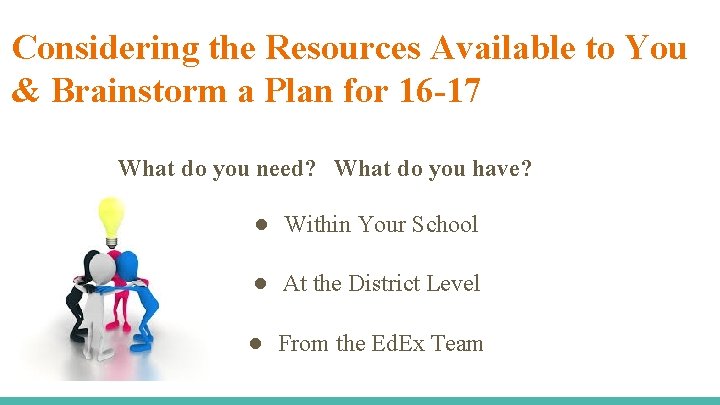 Considering the Resources Available to You & Brainstorm a Plan for 16-17

What do you need? What do you have?

● Within Your School

● At the District Level

● From the EdEx Team